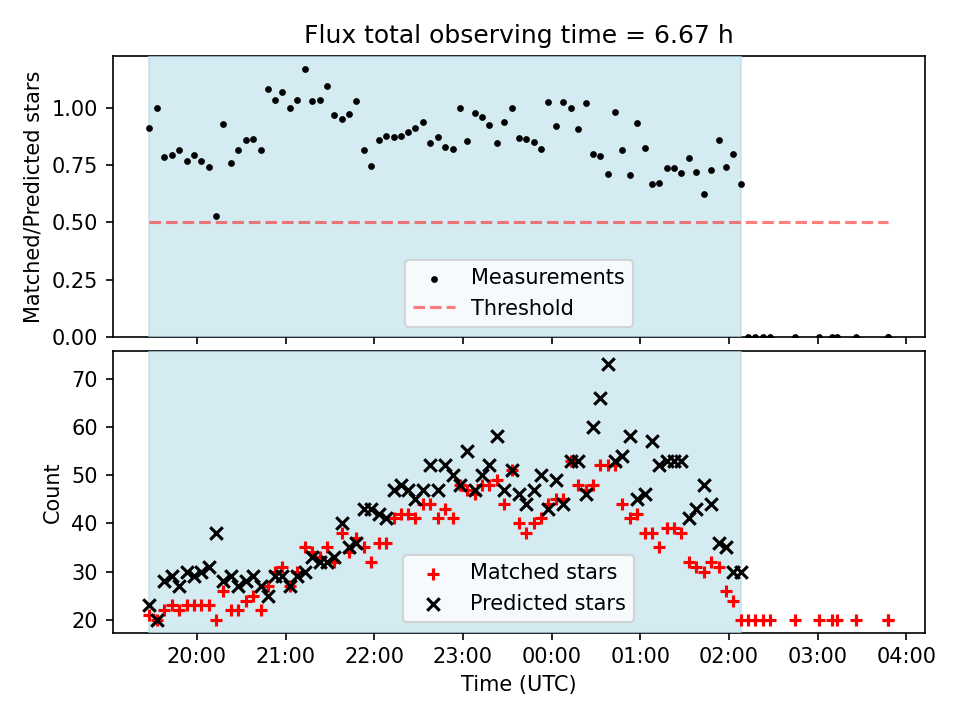 Flux total observing time = 6.67 h

Matched/Predicted stars

1.00
0.75
0.50
0.25
0.00

Measurements
Threshold

Count

70
60
50
40
30
20

Matched stars
Predicted stars

20:00
21:00
22:00
23:00
00:00
01:00
02:00
03:00
04:00

Time (UTC)